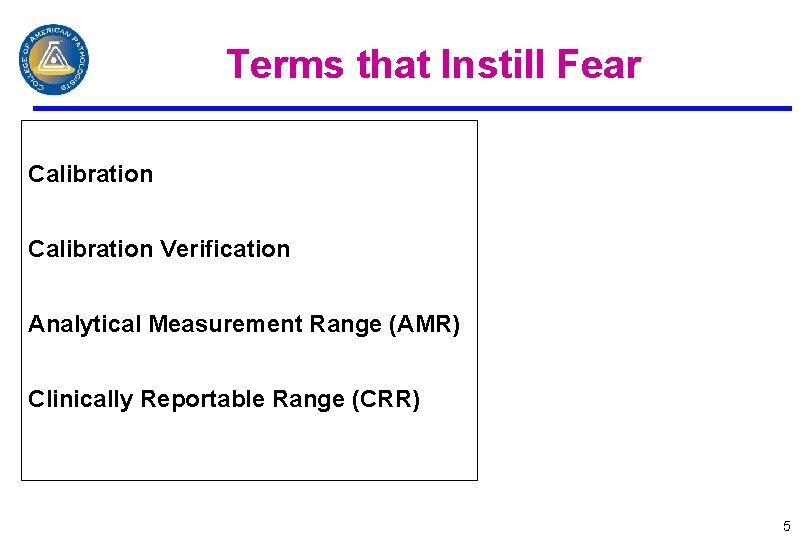 COLLEGE OF AMERICAN PATHOLOGISTS

Terms that Instill Fear

Calibration

Calibration Verification

Analytical Measurement Range (AMR)

Clinically Reportable Range (CRR)

5